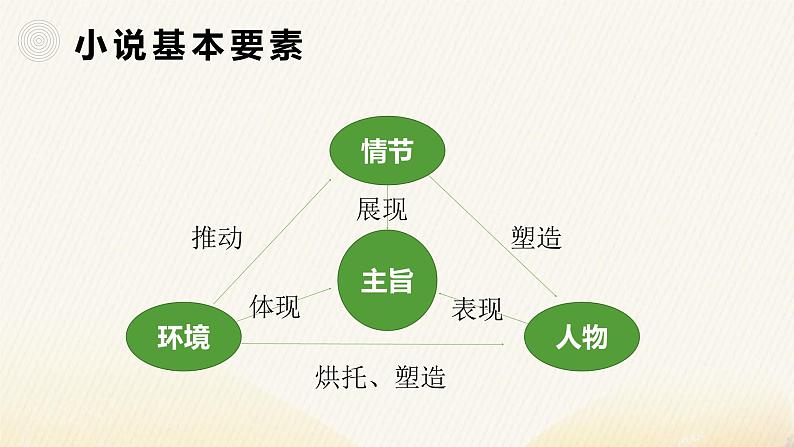 小说基本要素

情节

展现

推动

塑造

主旨

体现

表现

环境

人物

烘托、塑造